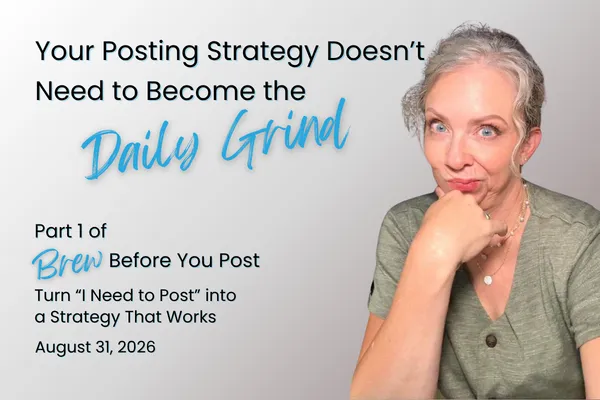 Your Posting Strategy Doesn't Need to Become the

Daily Grind

Part 1 of

Brew Before You Post

Turn "I Need to Post" into a Strategy That Works

August 31, 2026